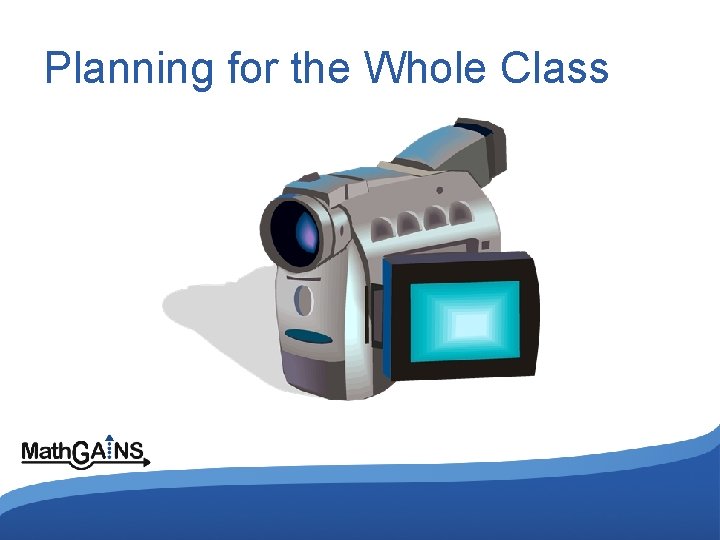 Planning for the Whole Class

MathGAINS